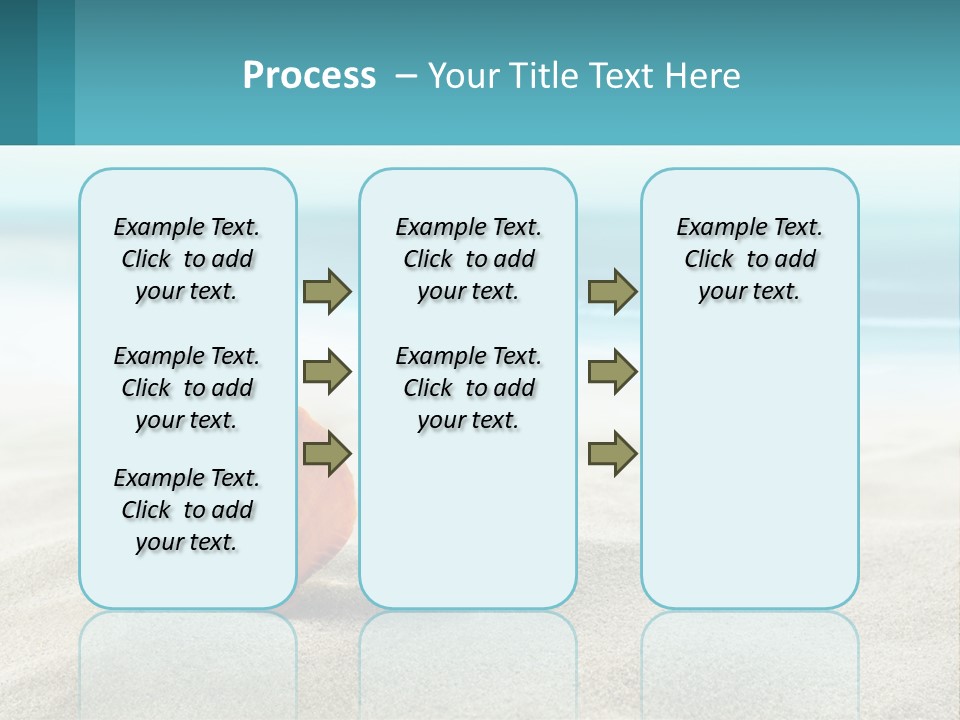 Process – Your Title Text Here

Example Text. Click to add your text.

Example Text. Click to add your text.

Example Text. Click to add your text.

Example Text. Click to add your text.

Example Text. Click to add your text.

Example Text. Click to add your text.